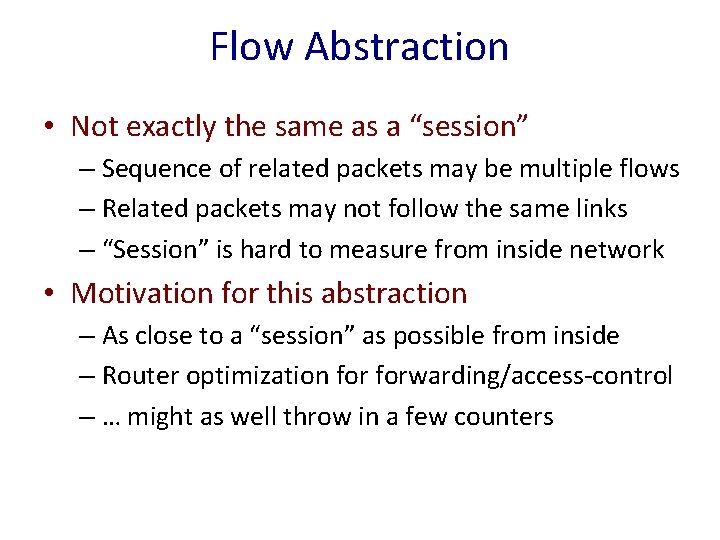 Flow Abstraction

• Not exactly the same as a “session”
– Sequence of related packets may be multiple flows
– Related packets may not follow the same links
– “Session” is hard to measure from inside network

• Motivation for this abstraction
– As close to a “session” as possible from inside
– Router optimization for forwarding/access-control
– … might as well throw in a few counters